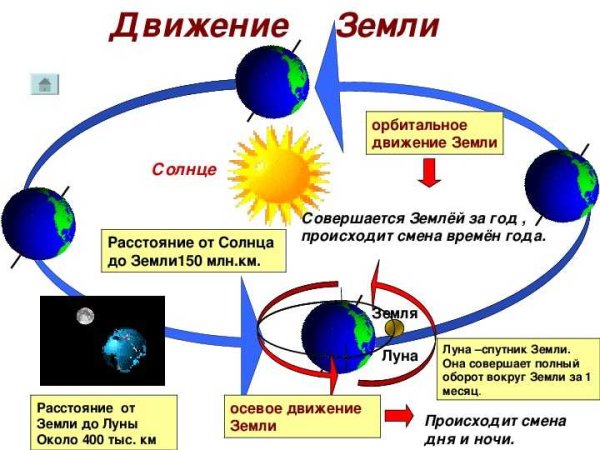 Движение Земли

орбитальное движение Земли

Солнце

Совершается Землёй за год , происходит смена времён года.

Расстояние от Солнца до Земли150 млн.км.

Земля

Луна

Луна –спутник Земли. Она совершает полный оборот вокруг Земли за 1 месяц.

Расстояние от Земли до Луны Около 400 тыс. км

осевое движение Земли

Происходит смена дня и ночи.